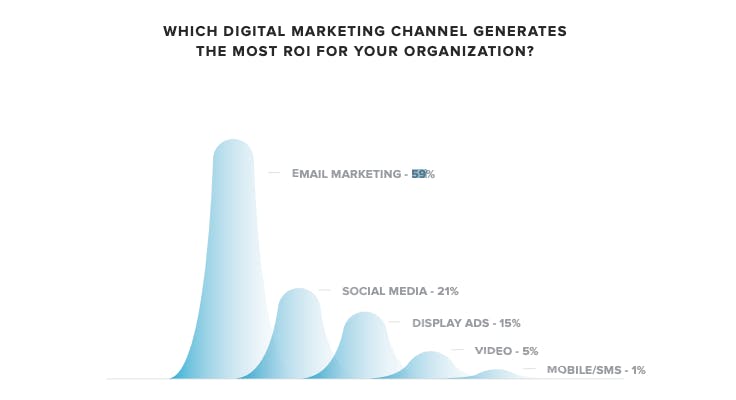 WHICH DIGITAL MARKETING CHANNEL GENERATES THE MOST ROI FOR YOUR ORGANIZATION?

EMAIL MARKETING - 59%

SOCIAL MEDIA - 21%

DISPLAY ADS - 15%

VIDEO - 5%

MOBILE/SMS - 1%